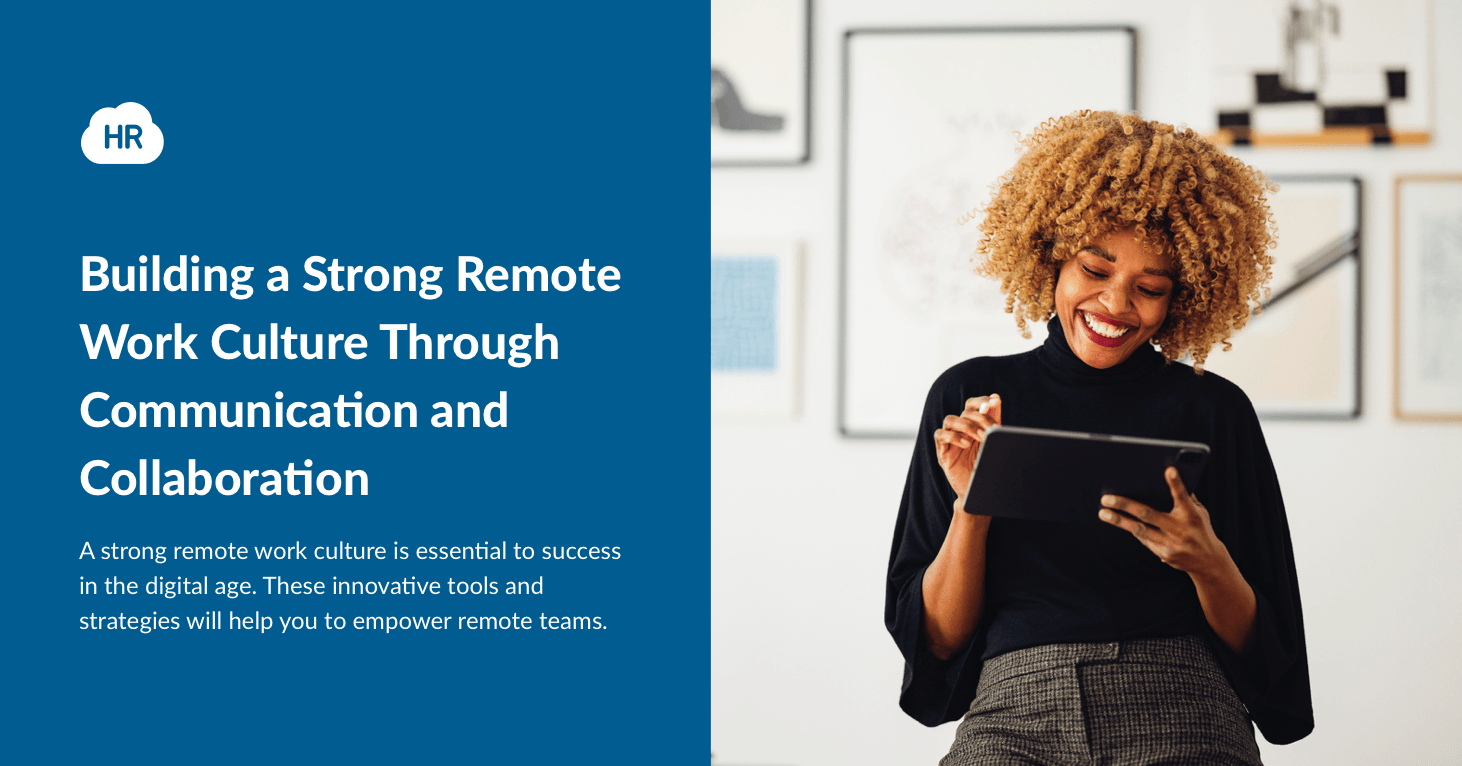 HR

Building a Strong Remote Work Culture Through Communication and Collaboration

A strong remote work culture is essential to success in the digital age. These innovative tools and strategies will help you to empower remote teams.